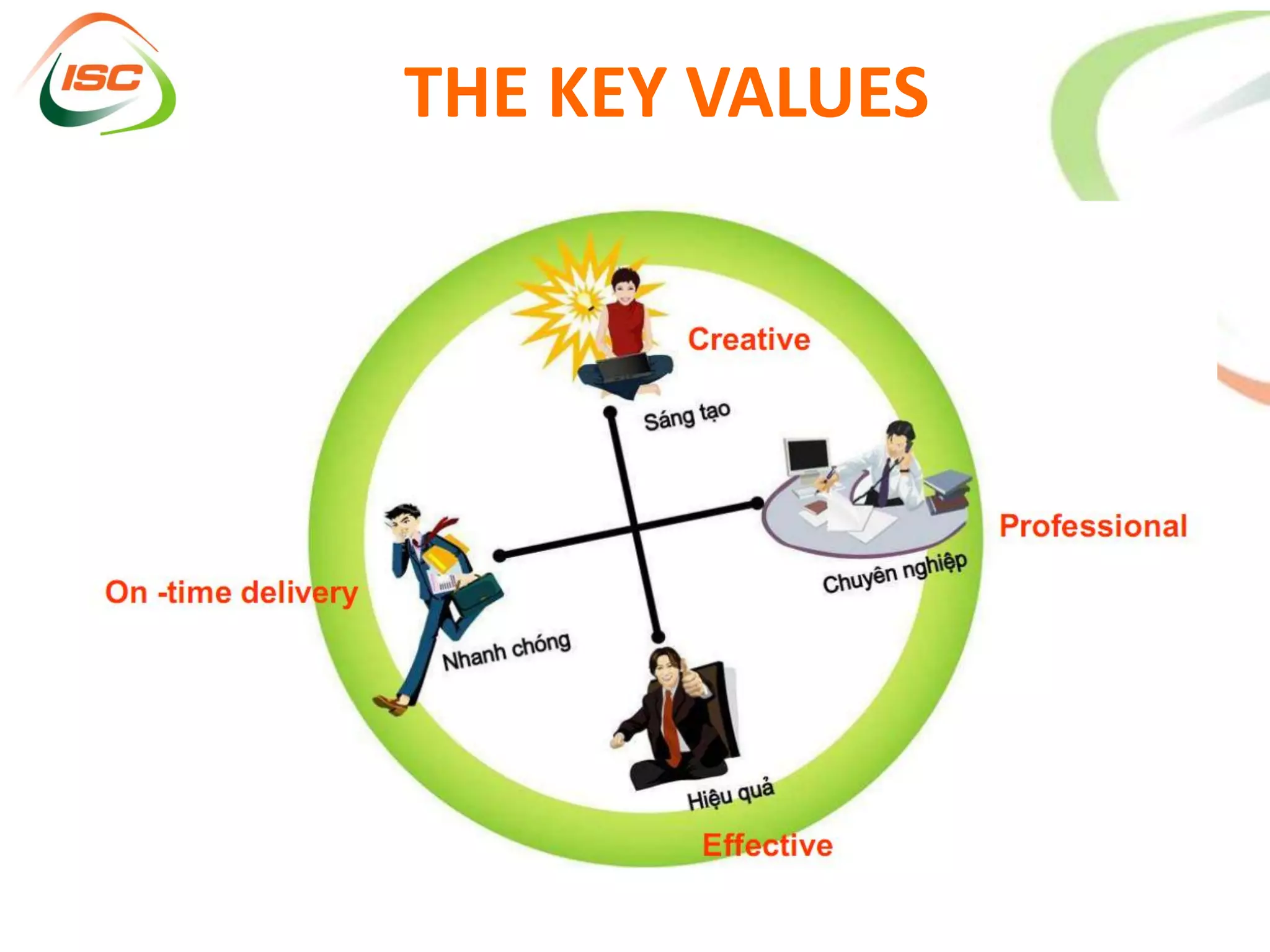 ISC

THE KEY VALUES

Creative

Sáng tạo

Professional

Chuyên nghiệp

On -time delivery

Nhanh chóng

Hiệu quả

Effective